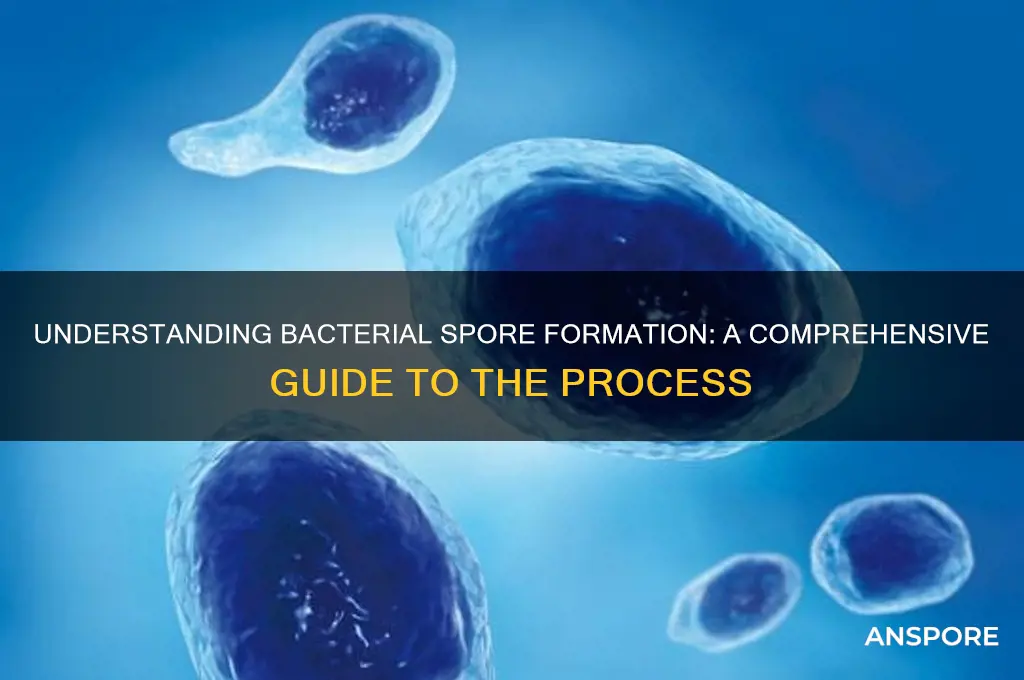 UNDERSTANDING BACTERIAL SPORE FORMATION: A COMPREHENSIVE GUIDE TO THE PROCESS

ANSPORE